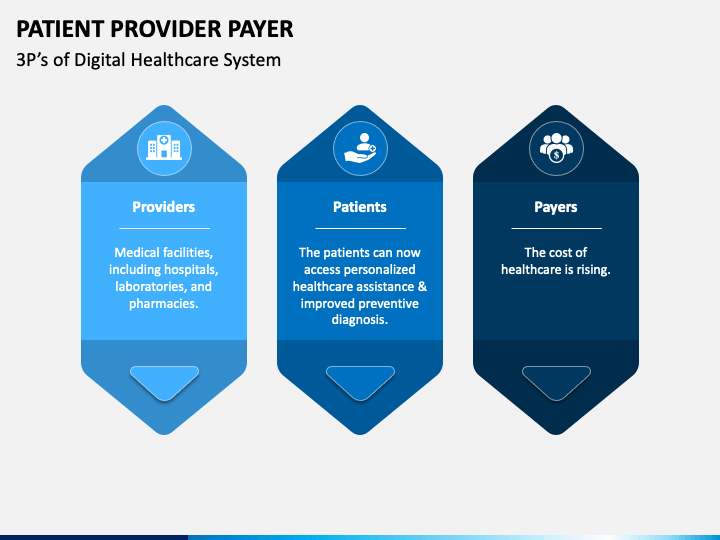 PATIENT PROVIDER PAYER
3P's of Digital Healthcare System

Providers

Medical facilities, including hospitals, laboratories, and pharmacies.

Patients

The patients can now access personalized healthcare assistance & improved preventive diagnosis.

Payers

The cost of healthcare is rising.